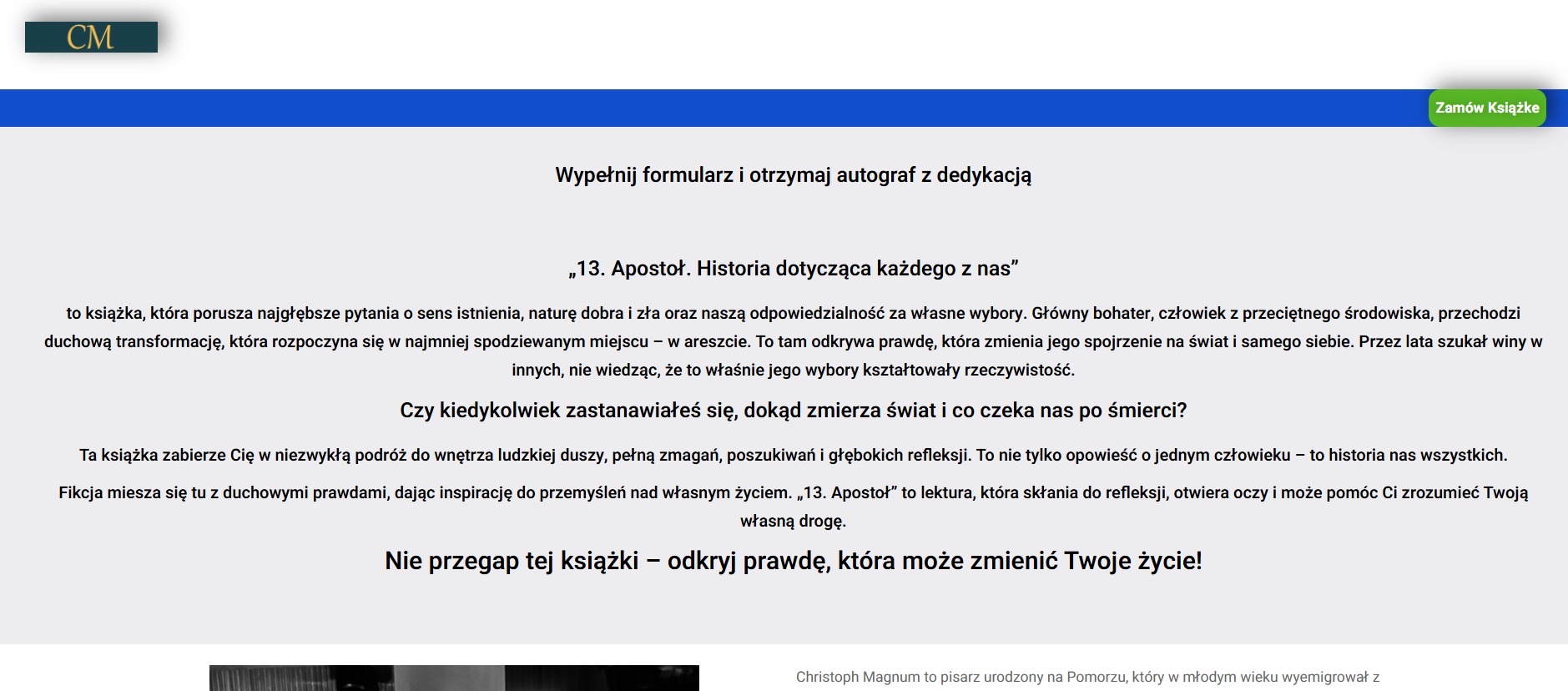 CM

Zamów Książke

Wypełnij formularz i otrzymaj autograf z dedykacją

„13. Apostoł. Historia dotycząca każdego z nas”

to książka, która porusza najgłębsze pytania o sens istnienia, naturę dobra i zła oraz naszą odpowiedzialność za własne wybory. Główny bohater, człowiek z przeciętnego środowiska, przechodzi duchową transformację, która rozpoczyna się w najmniej spodziewanym miejscu – w areszcie. To tam odkrywa prawdę, która zmienia jego spojrzenie na świat i samego siebie. Przez lata szukał winy w innych, nie wiedząc, że to właśnie jego wybory kształtowały rzeczywistość.

Czy kiedykolwiek zastanawiałeś się, dokąd zmierza świat i co czeka nas po śmierci?

Ta książka zabierze Cię w niezwykłą podróż do wnętrza ludzkiej duszy, pełną zmagań, poszukiwań i głębokich refleksji. To nie tylko opowieść o jednym człowieku – to historia nas wszystkich.

Fikcja miesza się tu z duchowymi prawdami, dając inspirację do przemyśleń nad własnym życiem. „13. Apostoł” to lektura, która skłania do refleksji, otwiera oczy i może pomóc Ci zrozumieć Twoją własną drogę.

Nie przegap tej książki – odkryj prawdę, która może zmienić Twoje życie!

Christoph Magnum to pisarz urodzony na Pomorzu, który w młodym wieku wyemigrował z